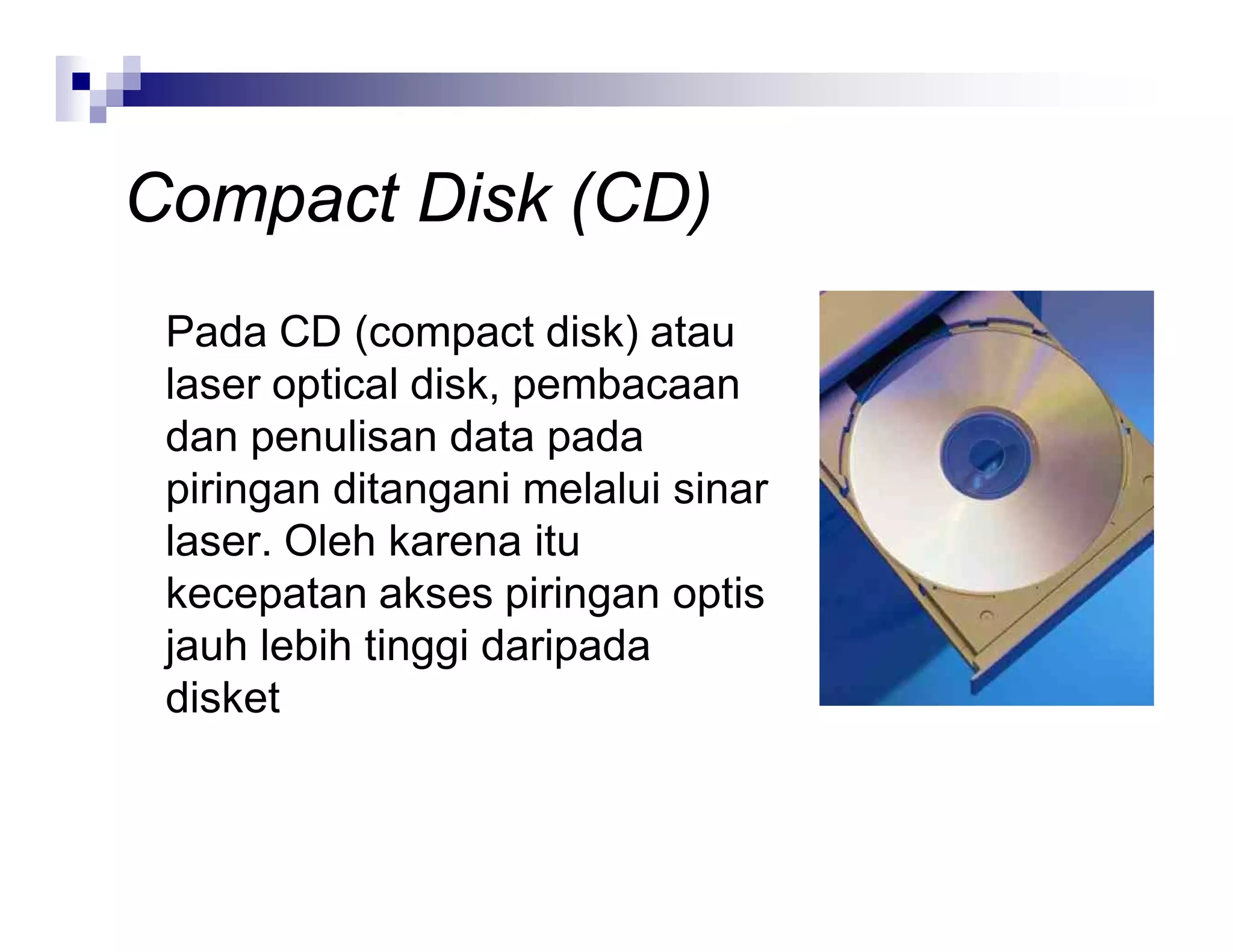 Compact Disk (CD)

Pada CD (compact disk) atau laser optical disk, pembacaan dan penulisan data pada piringan ditangani melalui sinar laser. Oleh karena itu kecepatan akses piringan optis jauh lebih tinggi daripada disket